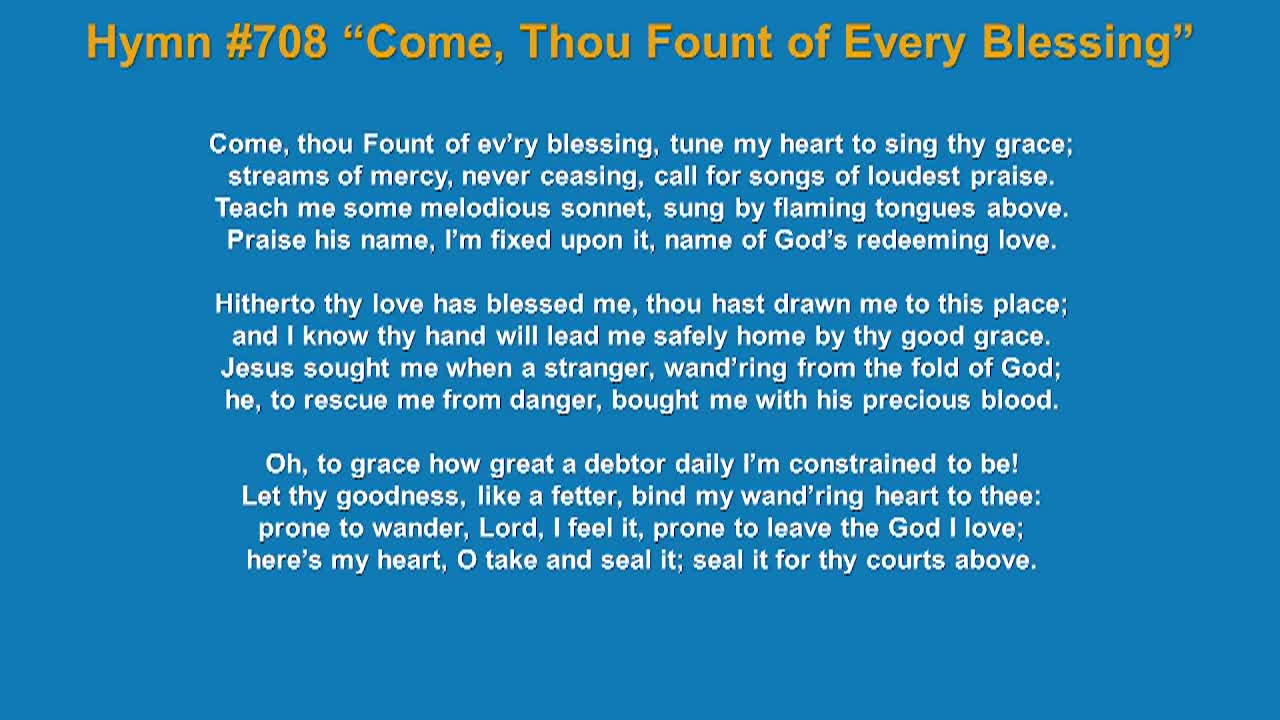 Hymn #708 “Come, Thou Fount of Every Blessing”

Come, thou Fount of ev’ry blessing, tune my heart to sing thy grace;
streams of mercy, never ceasing, call for songs of loudest praise.
Teach me some melodious sonnet, sung by flaming tongues above.
Praise his name, I’m fixed upon it, name of God’s redeeming love.

Hitherto thy love has blessed me, thou hast drawn me to this place;
and I know thy hand will lead me safely home by thy good grace.
Jesus sought me when a stranger, wand’ring from the fold of God;
he, to rescue me from danger, bought me with his precious blood.

Oh, to grace how great a debtor daily I’m constrained to be!
Let thy goodness, like a fetter, bind my wand’ring heart to thee:
prone to wander, Lord, I feel it, prone to leave the God I love;
here’s my heart, O take and seal it; seal it for thy courts above.